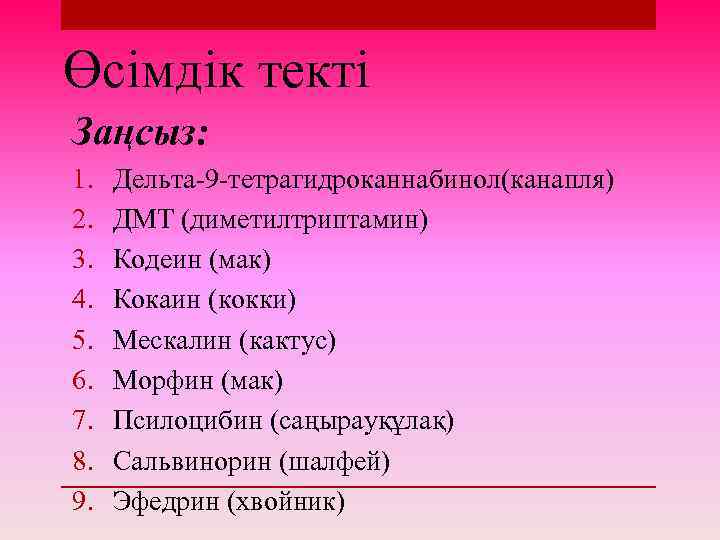 Өсімдік текті

Заңсыз:

1. Дельта-9-тетрагидроканнабинол(канапля)
2. ДМТ (диметилтриптамин)
3. Кодеин (мак)
4. Кокаин (кокки)
5. Мескалин (кактус)
6. Морфин (мак)
7. Псилоцибин (саңырауқұлақ)
8. Сальвинорин (шалфей)
9. Эфедрин (хвойник)